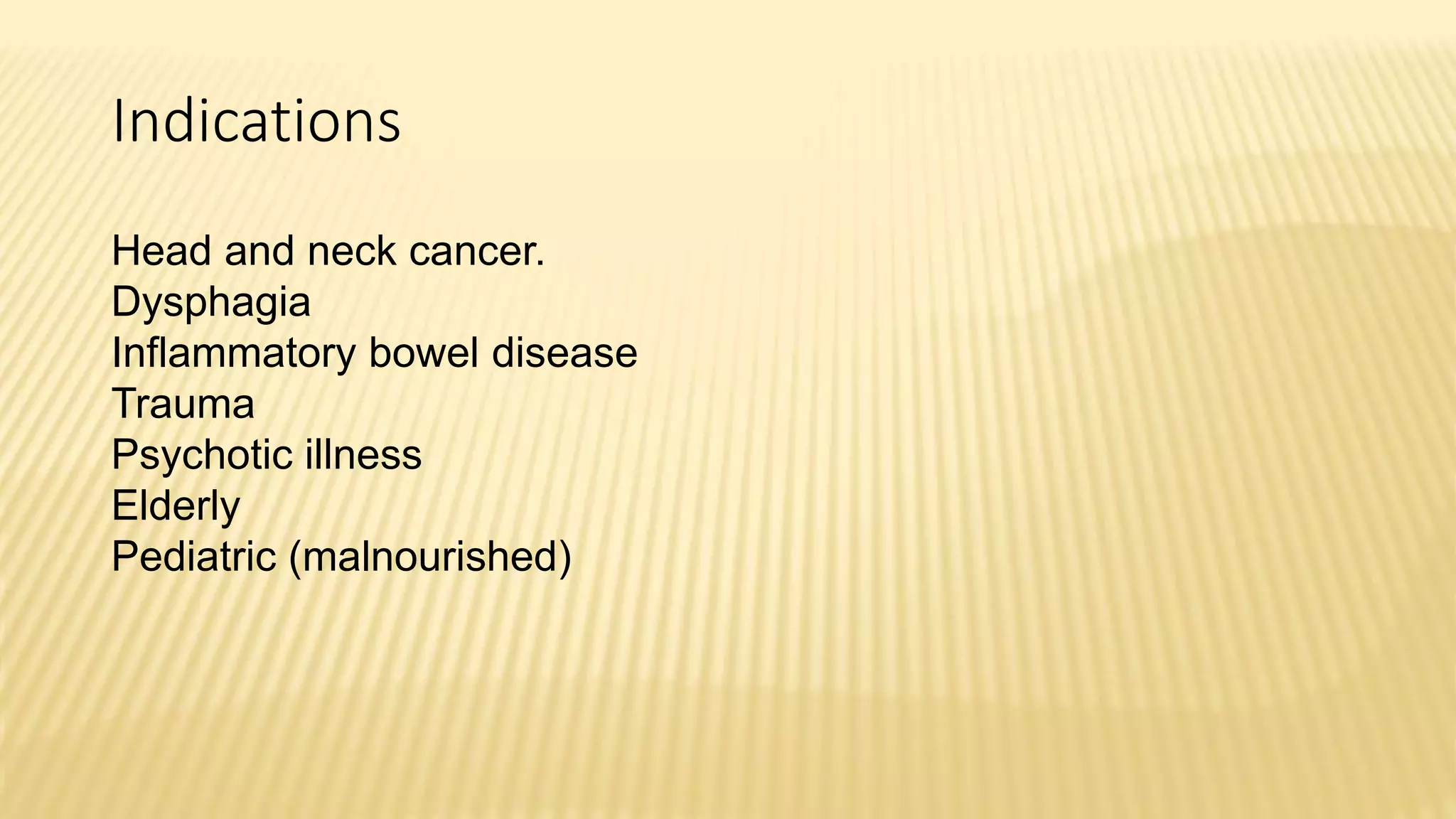 Indications

Head and neck cancer.
Dysphagia
Inflammatory bowel disease
Trauma
Psychotic illness
Elderly
Pediatric (malnourished)